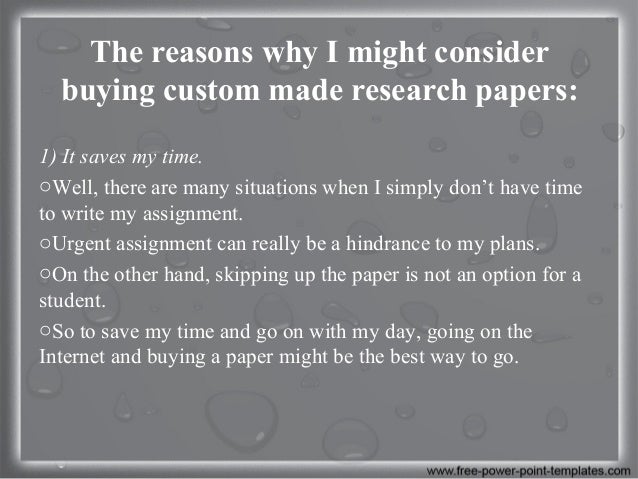 The reasons why I might consider buying custom made research papers:

1) It saves my time.

○Well, there are many situations when I simply don’t have time to write my assignment.

○Urgent assignment can really be a hindrance to my plans.

○On the other hand, skipping up the paper is not an option for a student.

○So to save my time and go on with my day, going on the Internet and buying a paper might be the best way to go.

www.free-power-point-templates.com